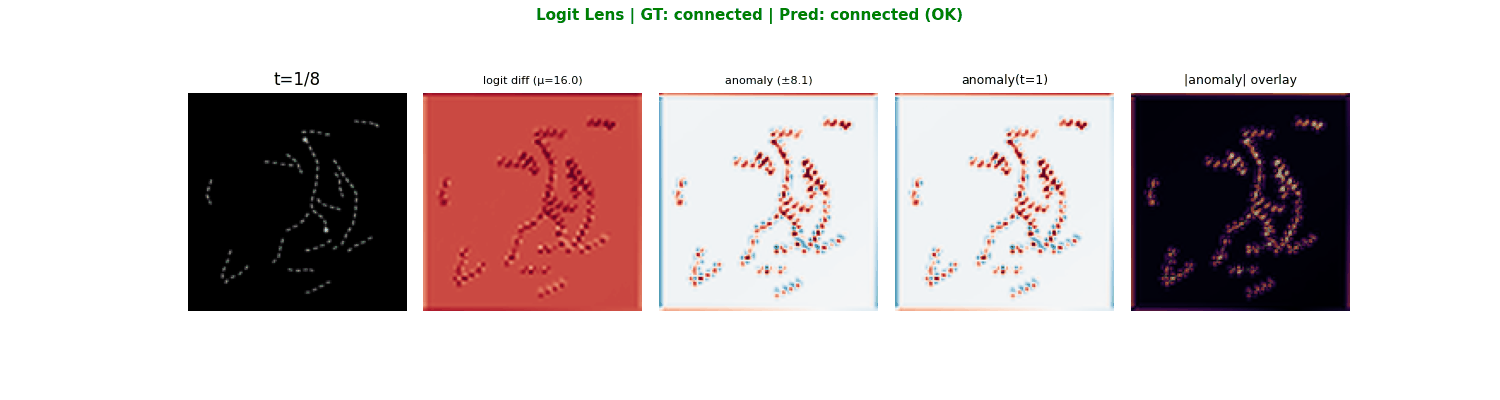 Logit Lens | GT: connected | Pred: connected (OK)

t=1/8

logit diff (μ=16.0)

anomaly (±8.1)

anomaly(t=1)

|anomaly| overlay